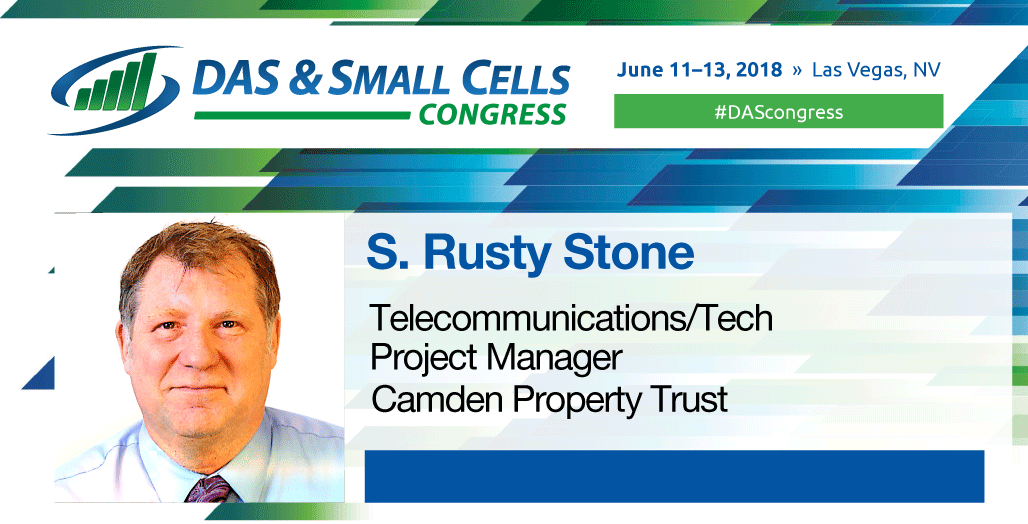 DAS & SMALL CELLS CONGRESS

June 11–13, 2018 » Las Vegas, NV

#DAScongress

S. Rusty Stone

Telecommunications/Tech Project Manager
Camden Property Trust